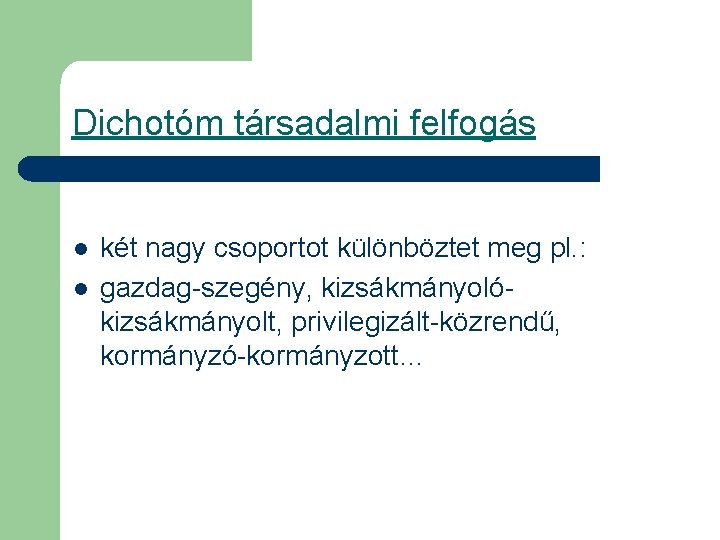 Dichotóm társadalmi felfogás

- két nagy csoportot különböztet meg pl.:
- gazdag-szegény, kizsákmányoló-kizsákmányolt, privilegizált-közrendű, kormányzó-kormányzott…